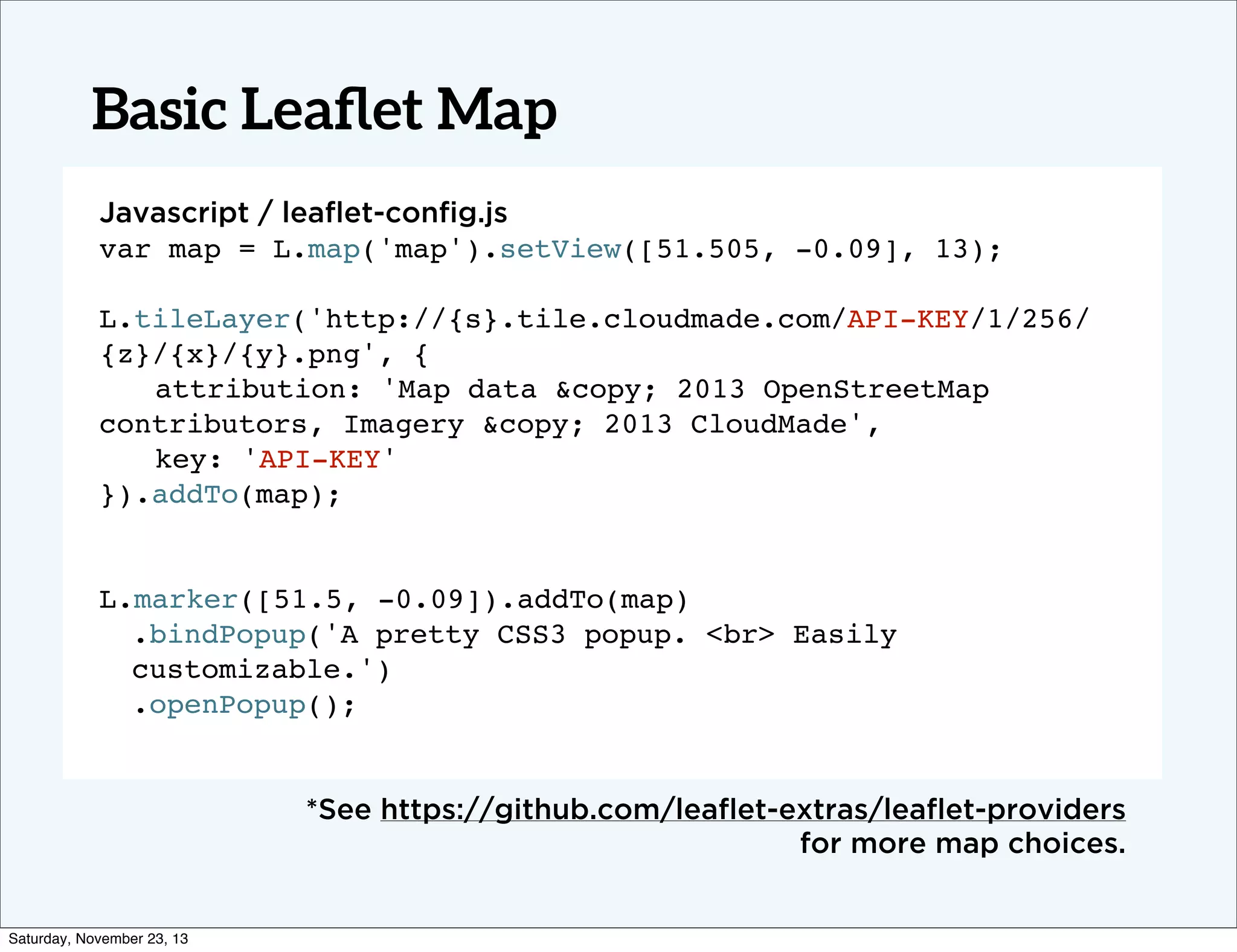 Basic Leaflet Map

Javascript / leaflet-config.js
var map = L.map('map').setView([51.505, -0.09], 13);

L.tileLayer('http://{s}.tile.cloudmade.com/API-KEY/1/256/{z}/{x}/{y}.png', {
    attribution: 'Map data &copy; 2013 OpenStreetMap contributors, Imagery &copy; 2013 CloudMade',
    key: 'API-KEY'
}).addTo(map);

L.marker([51.5, -0.09]).addTo(map)
  .bindPopup('A pretty CSS3 popup. <br> Easily customizable.')
  .openPopup();

*See https://github.com/leaflet-extras/leaflet-providers for more map choices.

Saturday, November 23, 13